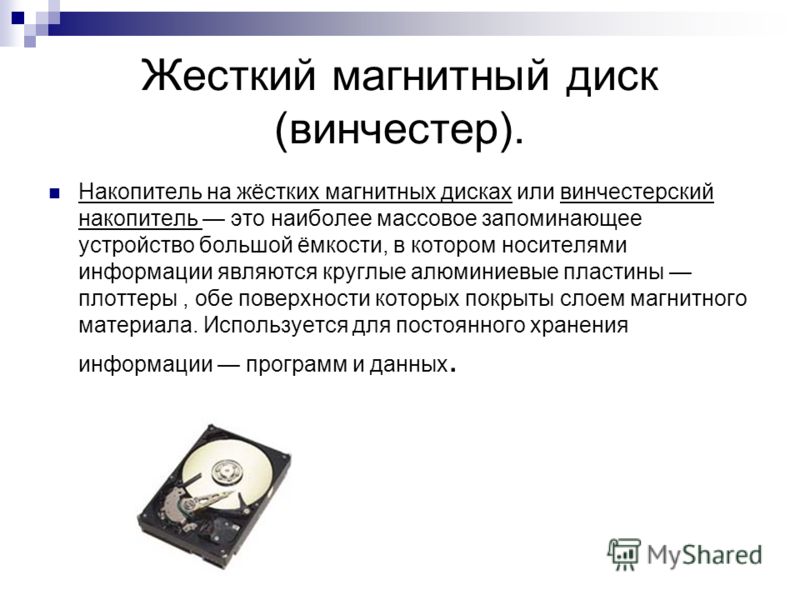 Жесткий магнитный диск (винчестер).

Накопитель на жёстких магнитных дисках или винчестерский накопитель — это наиболее массовое запоминающее устройство большой ёмкости, в котором носителями информации являются круглые алюминиевые пластины — плоттеры , обе поверхности которых покрыты слоем магнитного материала. Используется для постоянного хранения информации — программ и данных.

MyShared